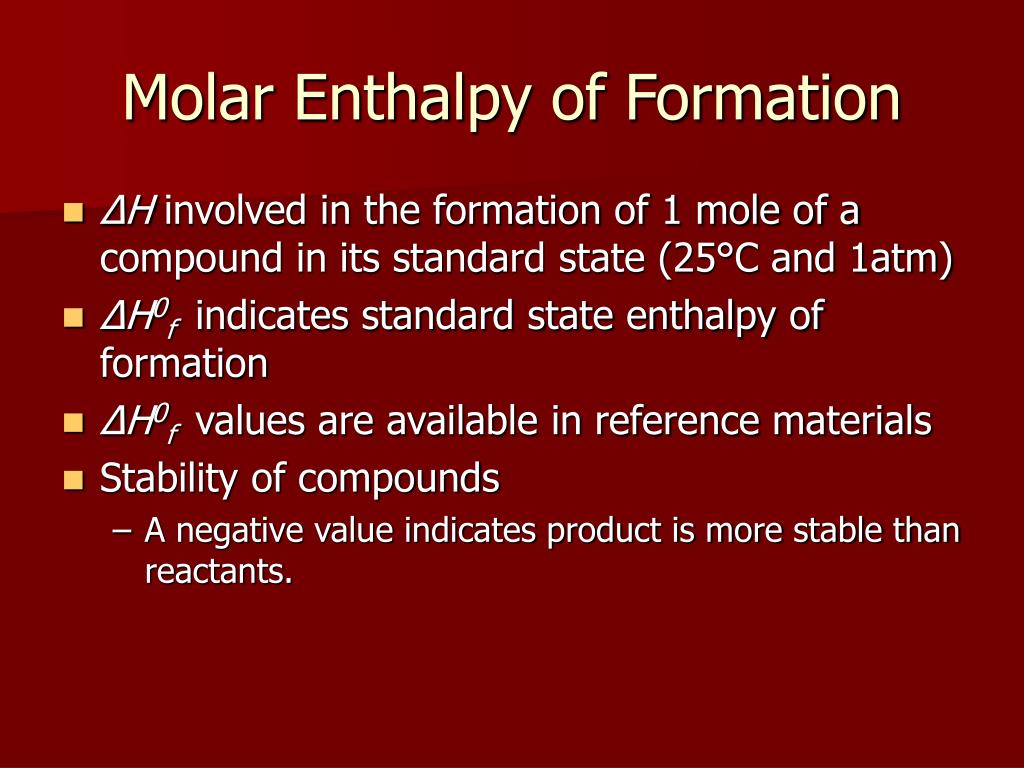 Molar Enthalpy of Formation

- $\Delta H$ involved in the formation of 1 mole of a compound in its standard state (25°C and 1atm)
- $\Delta H^0_f$ indicates standard state enthalpy of formation
- $\Delta H^0_f$ values are available in reference materials
- Stability of compounds
  – A negative value indicates product is more stable than reactants.